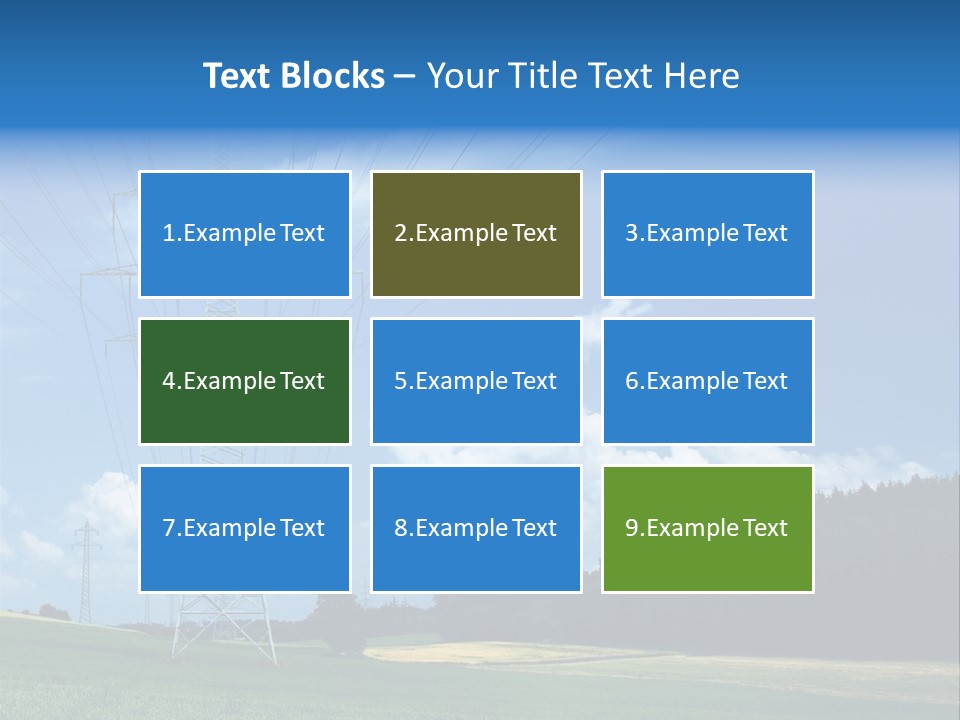 Text Blocks – Your Title Text Here

1.Example Text

2.Example Text

3.Example Text

4.Example Text

5.Example Text

6.Example Text

7.Example Text

8.Example Text

9.Example Text